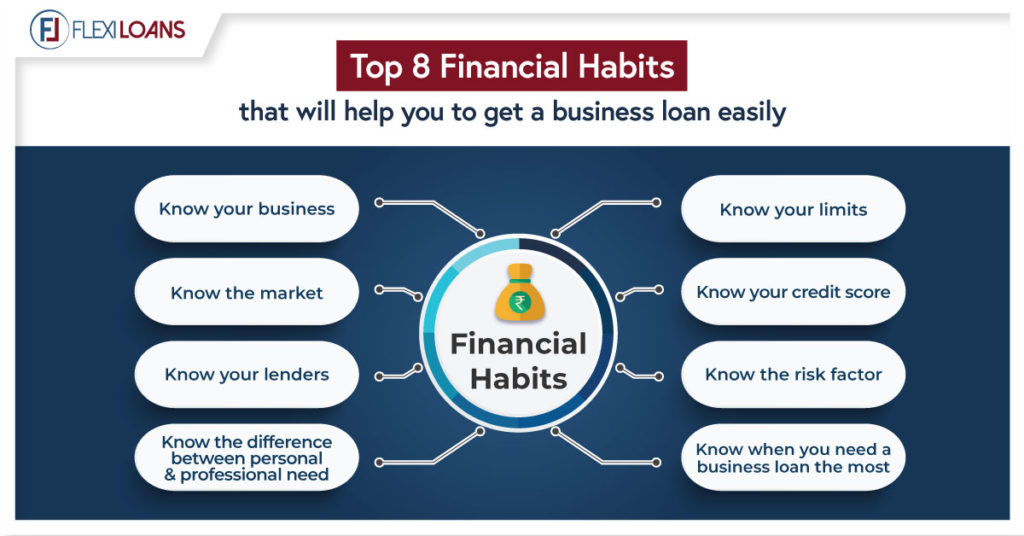 FL FLEXILOANS

Top 8 Financial Habits
that will help you to get a business loan easily

Know your business

Know the market

Know your lenders

Know the difference between personal & professional need

₹

Financial Habits

Know your limits

Know your credit score

Know the risk factor

Know when you need a business loan the most